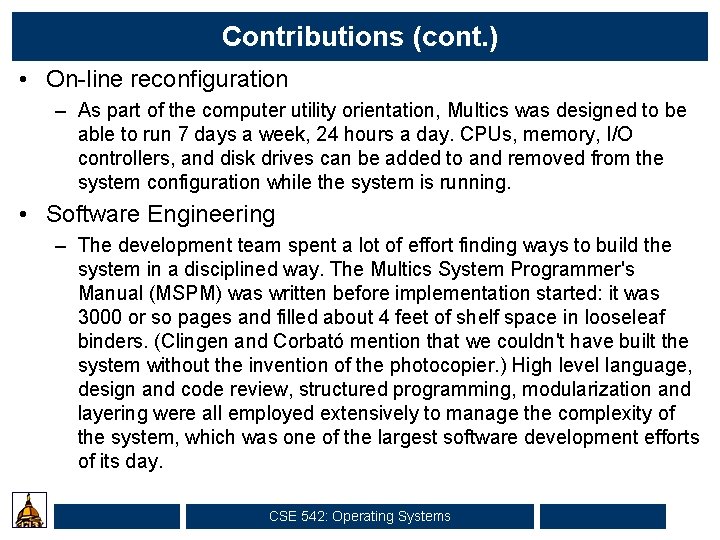 Contributions (cont.)

• On-line reconfiguration

– As part of the computer utility orientation, Multics was designed to be able to run 7 days a week, 24 hours a day. CPUs, memory, I/O controllers, and disk drives can be added to and removed from the system configuration while the system is running.

• Software Engineering

– The development team spent a lot of effort finding ways to build the system in a disciplined way. The Multics System Programmer's Manual (MSPM) was written before implementation started: it was 3000 or so pages and filled about 4 feet of shelf space in looseleaf binders. (Clingen and Corbató mention that we couldn't have built the system without the invention of the photocopier.) High level language, design and code review, structured programming, modularization and layering were all employed extensively to manage the complexity of the system, which was one of the largest software development efforts of its day.

CSE 542: Operating Systems